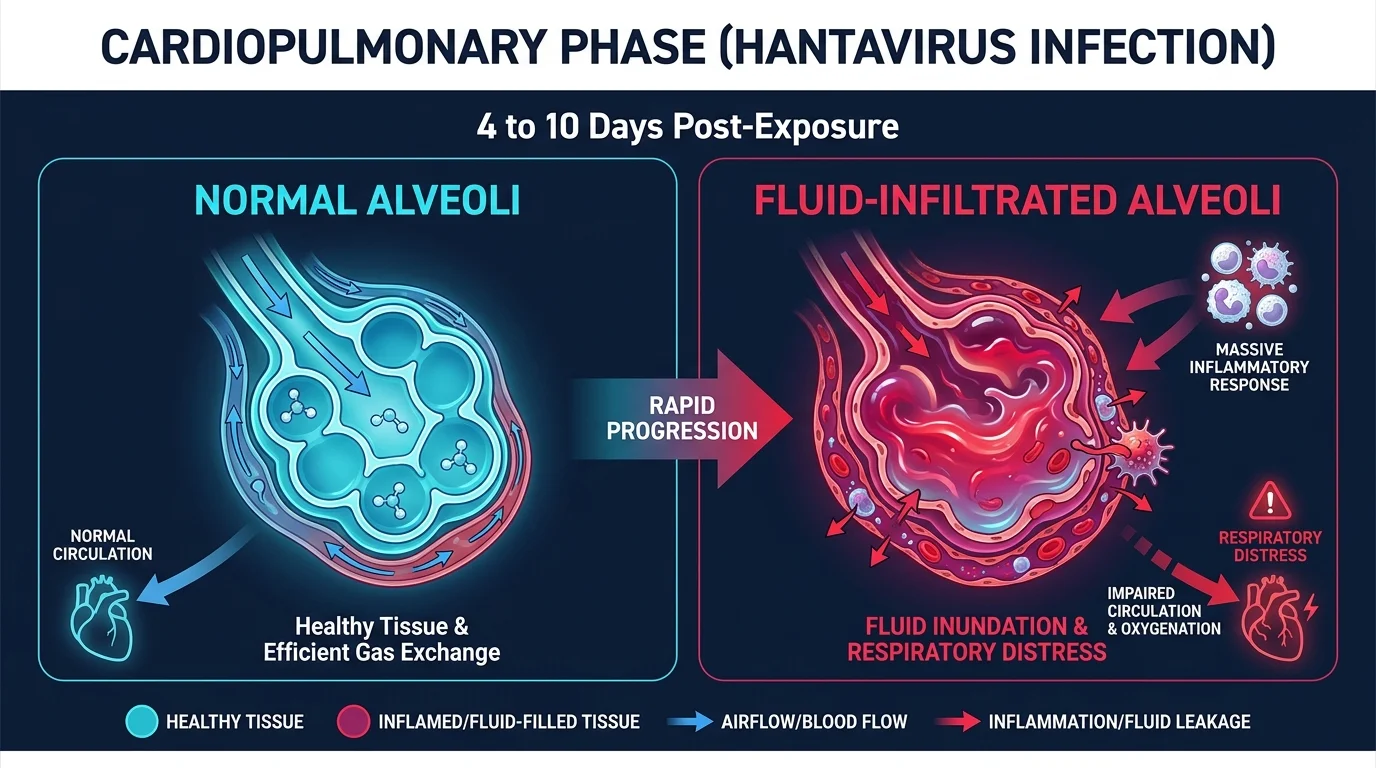 CARDIOPULMONARY PHASE (HANTAVIRUS INFECTION)

4 to 10 Days Post-Exposure

NORMAL ALVEOLI

NORMAL CIRCULATION

Healthy Tissue & Efficient Gas Exchange

RAPID PROGRESSION

FLUID-INFILTRATED ALVEOLI

MASSIVE INFLAMMATORY RESPONSE

RESPIRATORY DISTRESS

IMPAIRED CIRCULATION & OXYGENATION

FLUID INUNDATION & RESPIRATORY DISTRESS

HEALTHY TISSUE

INFLAMED/FLUID-FILLED TISSUE

AIRFLOW/BLOOD FLOW

INFLAMMATION/FLUID LEAKAGE